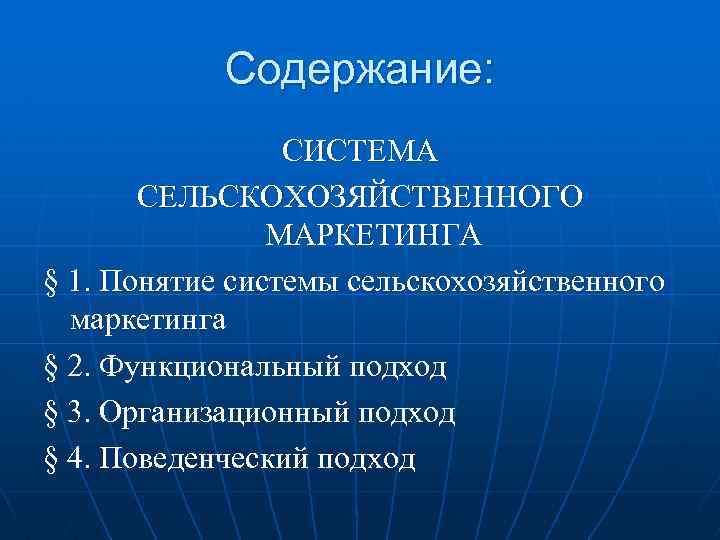 Содержание:

СИСТЕМА СЕЛЬСКОХОЗЯЙСТВЕННОГО МАРКЕТИНГА

§ 1. Понятие системы сельскохозяйственного маркетинга

§ 2. Функциональный подход

§ 3. Организационный подход

§ 4. Поведенческий подход